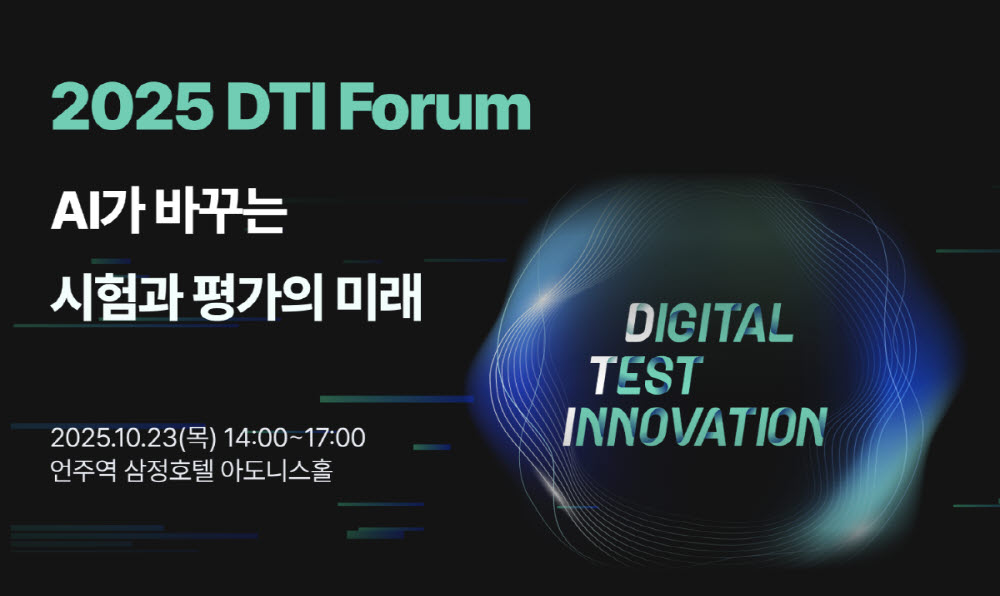 2025 DTI Forum

AI가 바꾸는
시험과 평가의 미래

2025.10.23(목) 14:00~17:00
언주역 삼정호텔 아도니스홀

DIGITAL
TEST
INNOVATION